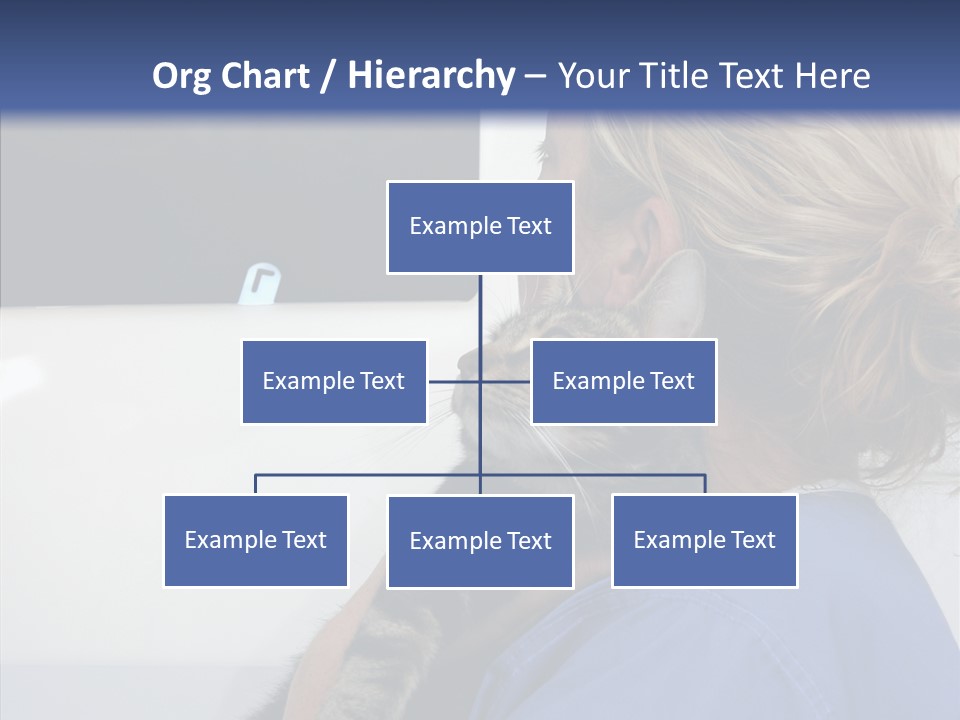 Org Chart / Hierarchy – Your Title Text Here

Example Text

Example Text

Example Text

Example Text

Example Text

Example Text